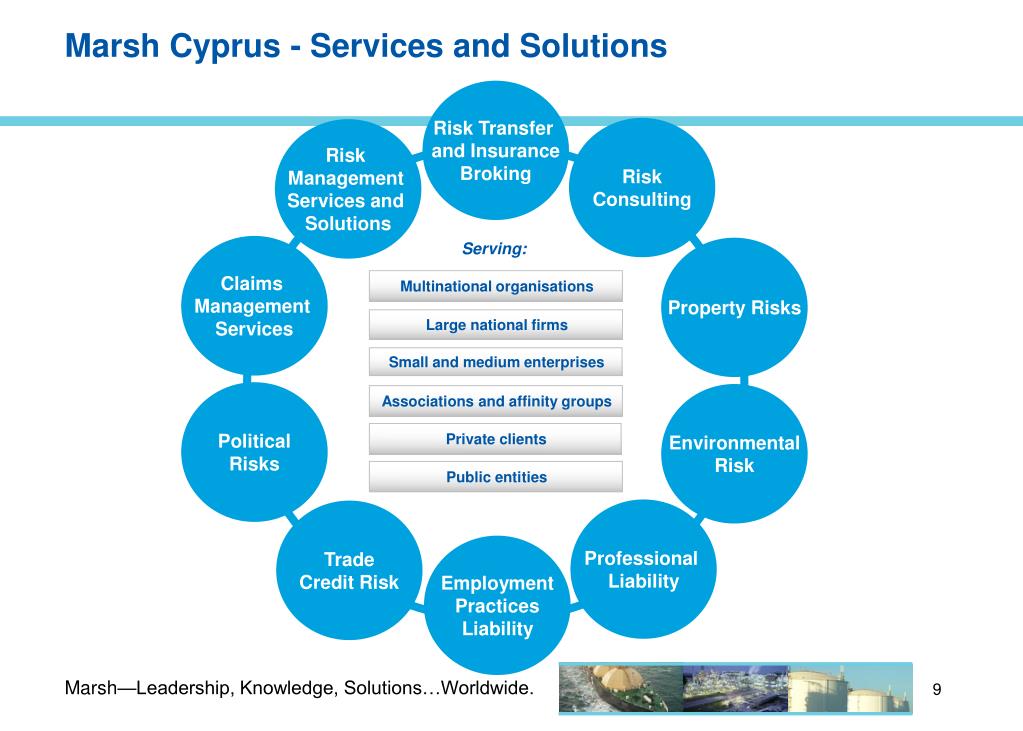 Marsh Cyprus - Services and Solutions

Risk Transfer and Insurance Broking

Risk Consulting

Property Risks

Environmental Risk

Professional Liability

Employment Practices Liability

Trade Credit Risk

Political Risks

Claims Management Services

Risk Management Services and Solutions

Serving:

Multinational organisations

Large national firms

Small and medium enterprises

Associations and affinity groups

Private clients

Public entities

Marsh—Leadership, Knowledge, Solutions…Worldwide.

9